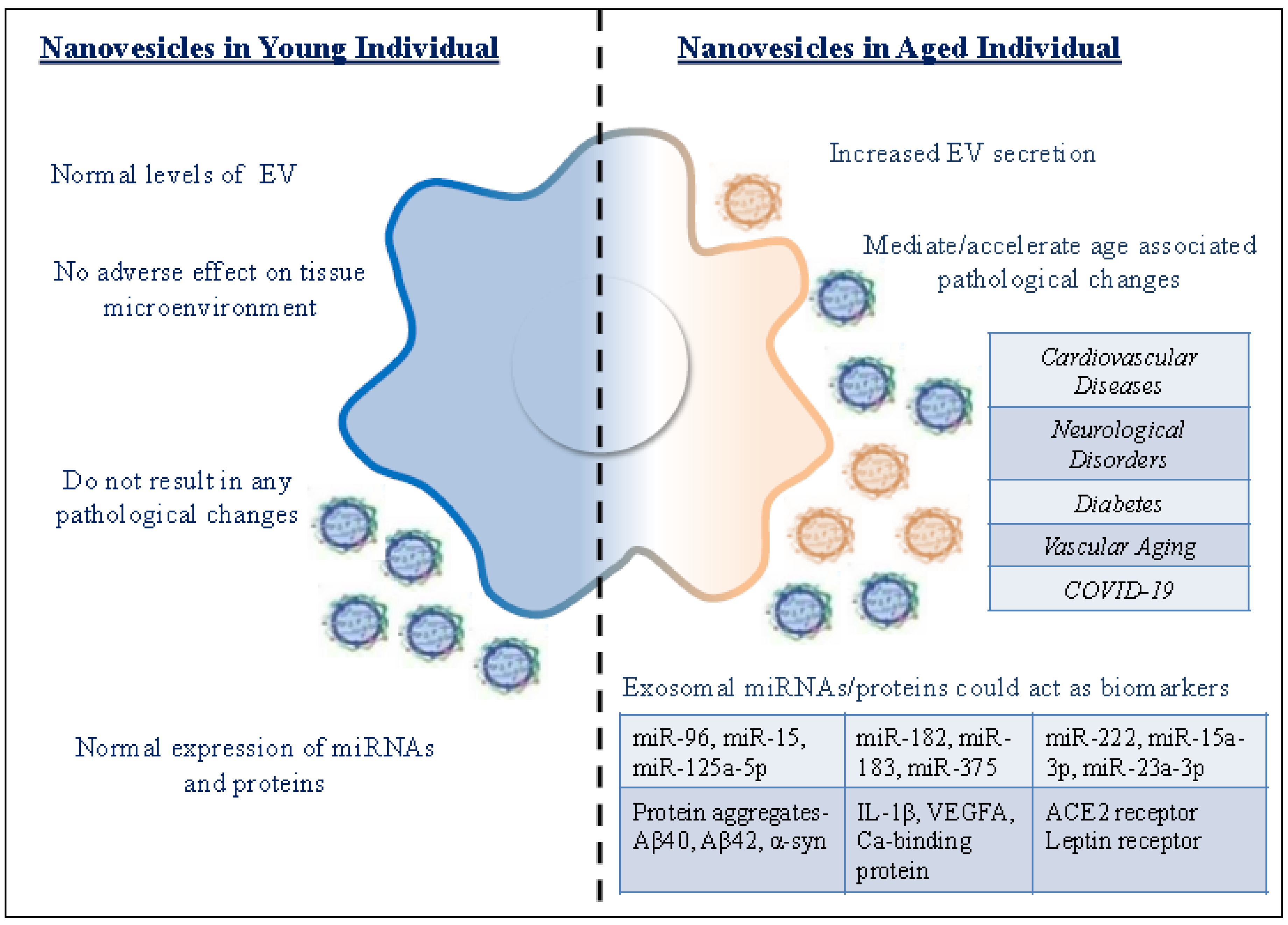 Nanovesicles in Young Individual

Normal levels of EV

No adverse effect on tissue microenvironment

Do not result in any pathological changes

Normal expression of miRNAs and proteins

Nanovesicles in Aged Individual

Increased EV secretion

Mediate/accelerate age associated pathological changes

| Cardiovascular Diseases |
|---|
| Neurological Disorders |
| Diabetes |
| Vascular Aging |
| COVID-19 |

Exosomal miRNAs/proteins could act as biomarkers

| miR-96, miR-15, miR-125a-5p | miR-182, miR-183, miR-375 | miR-222, miR-15a-3p, miR-23a-3p |
|---|---|---|
| Protein aggregates- Aβ40, Aβ42, α-syn | IL-1β, VEGFA, Ca-binding protein | ACE2 receptor Leptin receptor |